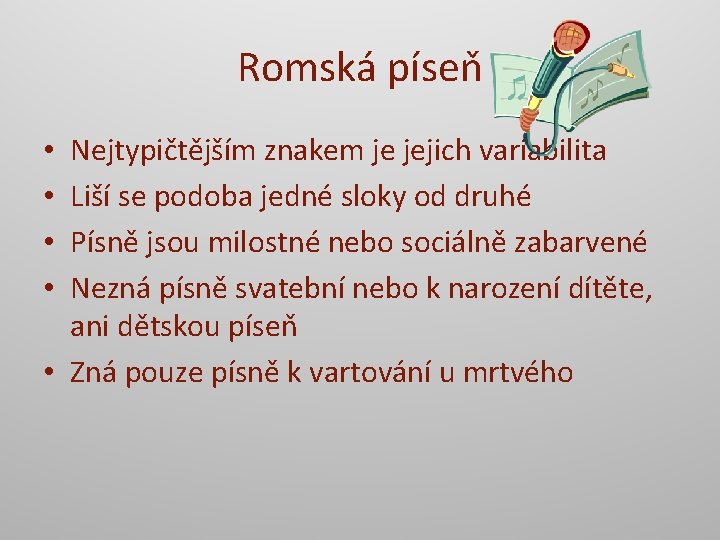 Romská píseň

• Nejtypičtějším znakem je jejich variabilita
• Liší se podoba jedné sloky od druhé
• Písně jsou milostné nebo sociálně zabarvené
• Nezná písně svatební nebo k narození dítěte, ani dětskou píseň
• Zná pouze písně k vartování u mrtvého